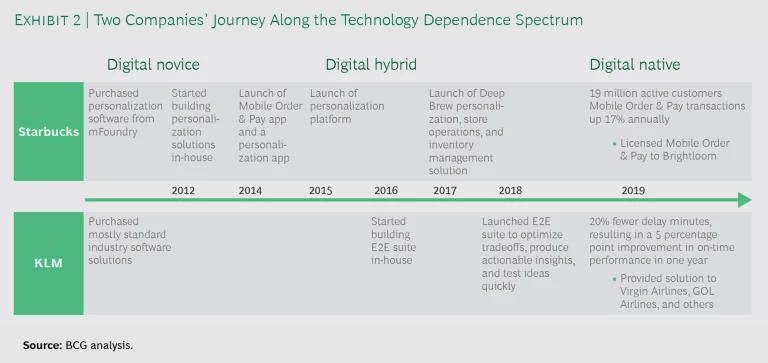 EXHIBIT 2 | Two Companies' Journey Along the Technology Dependence Spectrum

Digital novice

Digital hybrid

Digital native

Starbucks

Purchased personalization software from mFoundry

Started building personalization solutions in-house

Launch of Mobile Order & Pay app and a personalization app

Launch of personalization platform

Launch of Deep Brew personalization, store operations, and inventory management solution

19 million active customers Mobile Order & Pay transactions up 17% annually

• Licensed Mobile Order & Pay to Brightloom

2012

2014

2015

2016

2017

2018

2019

KLM

Purchased mostly standard industry software solutions

Started building E2E suite in-house

Launched E2E suite to optimize tradeoffs, produce actionable insights, and test ideas quickly

20% fewer delay minutes, resulting in a 5 percentage point improvement in on-time performance in one year

• Provided solution to Virgin Airlines, GOL Airlines, and others

Source: BCG analysis.